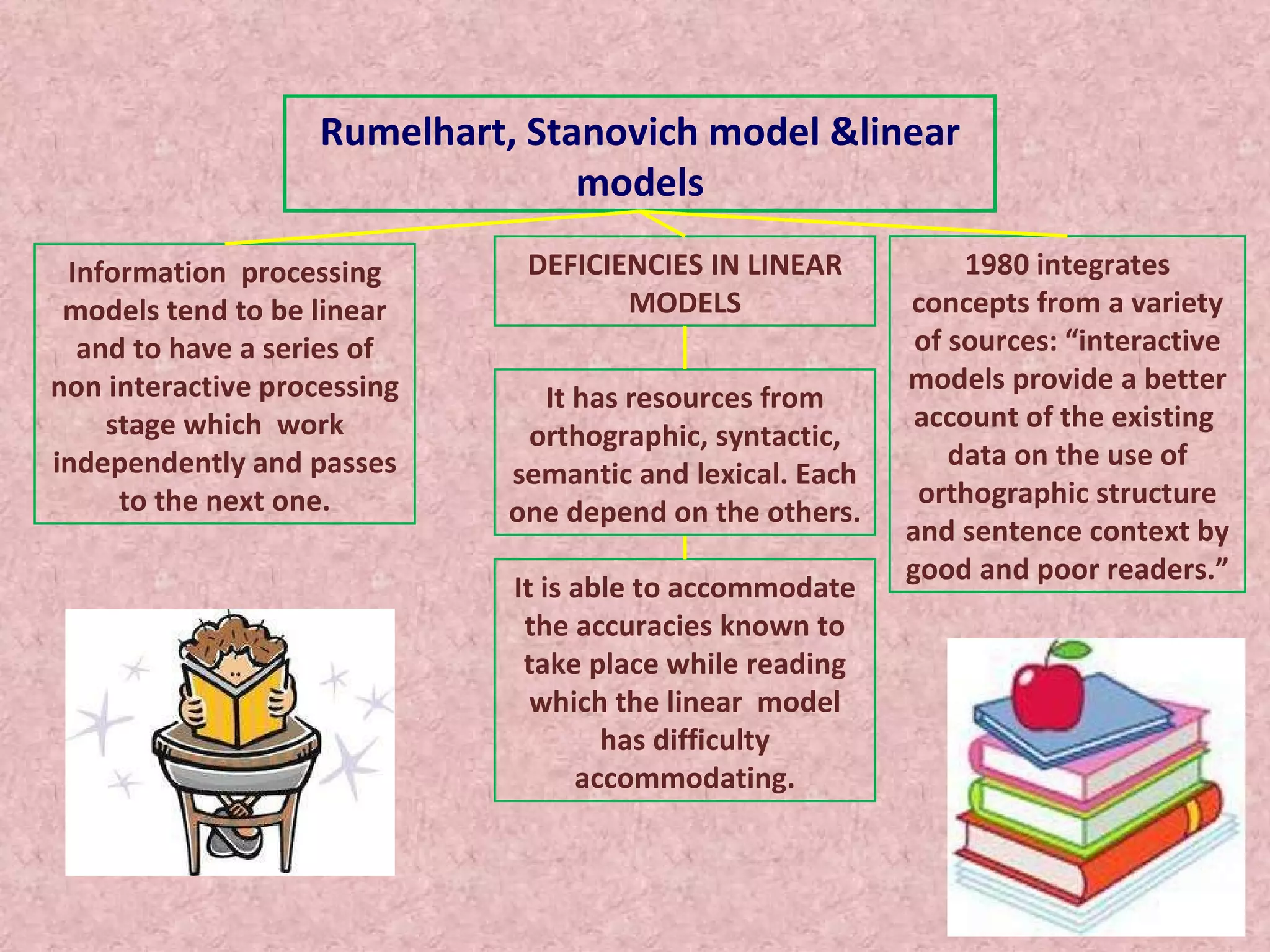 Rumelhart, Stanovich model &linear models

Information processing models tend to be linear and to have a series of non interactive processing stage which work independently and passes to the next one.

DEFICIENCIES IN LINEAR MODELS

It has resources from orthographic, syntactic, semantic and lexical. Each one depend on the others.

It is able to accommodate the accuracies known to take place while reading which the linear model has difficulty accommodating.

1980 integrates concepts from a variety of sources: “interactive models provide a better account of the existing data on the use of orthographic structure and sentence context by good and poor readers.”